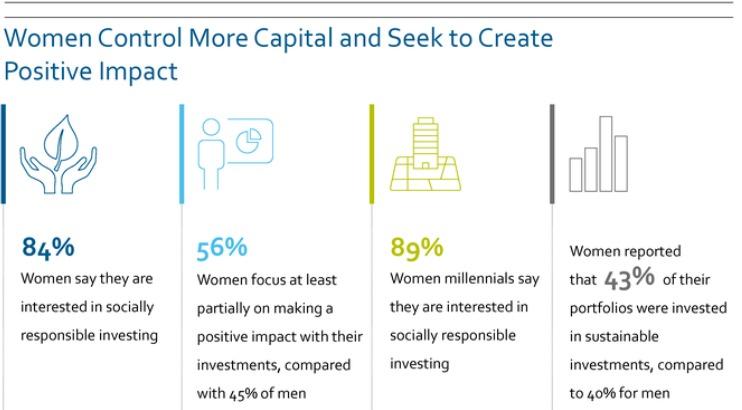 Women Control More Capital and Seek to Create Positive Impact

84%
Women say they are interested in socially responsible investing

56%
Women focus at least partially on making a positive impact with their investments, compared with 45% of men

89%
Women millennials say they are interested in socially responsible investing

Women reported that 43% of their portfolios were invested in sustainable investments, compared to 40% for men